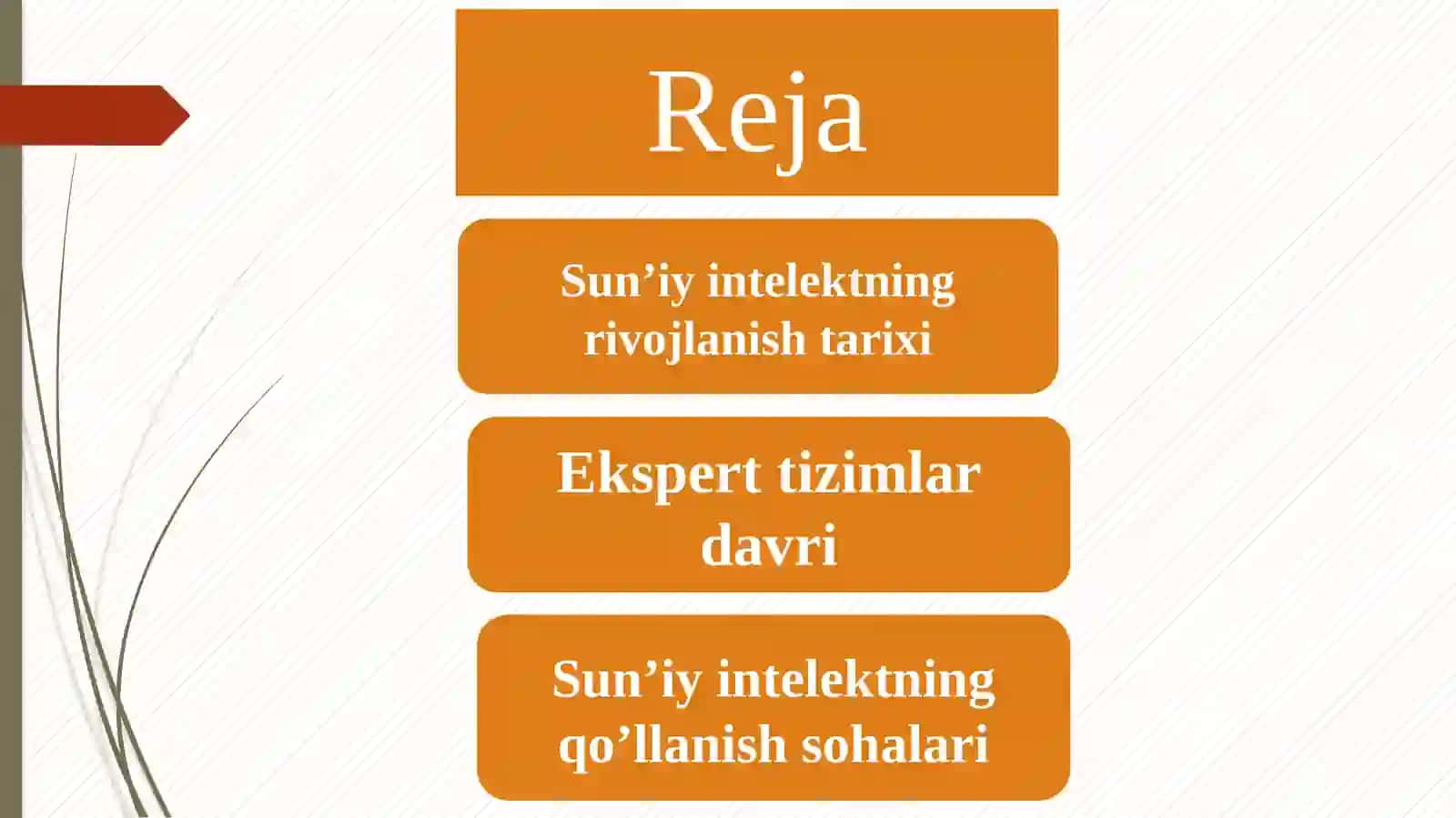 Reja

Sun’iy intelektning rivojlanish tarixi

Ekspert tizimlar davri

Sun’iy intelektning qo’llanish sohalari